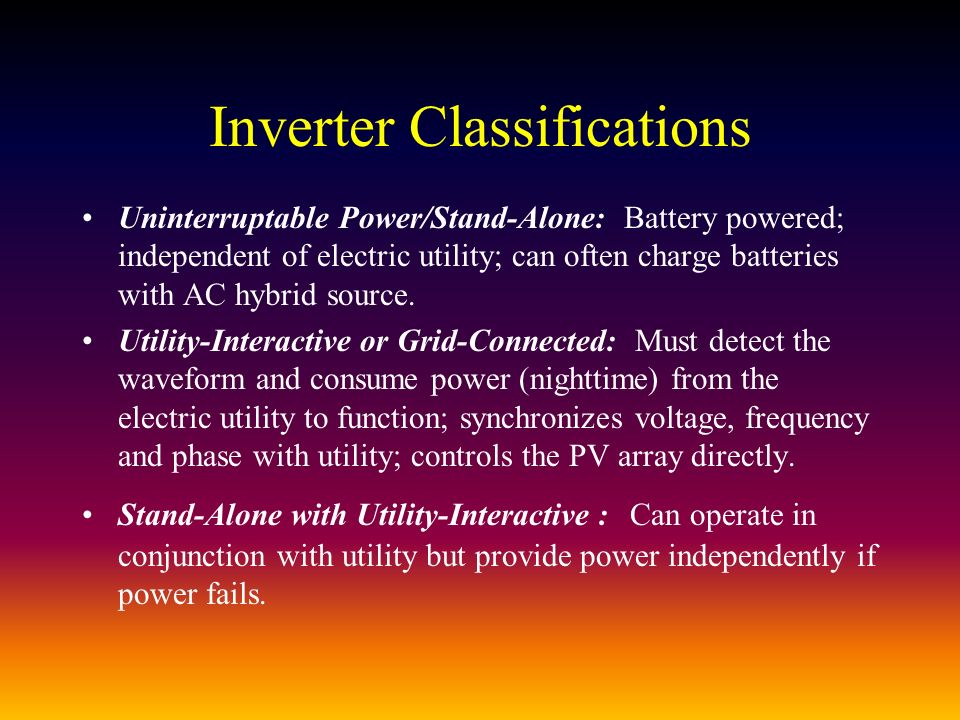 Inverter Classifications

• Uninterruptable Power/Stand-Alone: Battery powered; independent of electric utility; can often charge batteries with AC hybrid source.

• Utility-Interactive or Grid-Connected: Must detect the waveform and consume power (nighttime) from the electric utility to function; synchronizes voltage, frequency and phase with utility; controls the PV array directly.

• Stand-Alone with Utility-Interactive : Can operate in conjunction with utility but provide power independently if power fails.